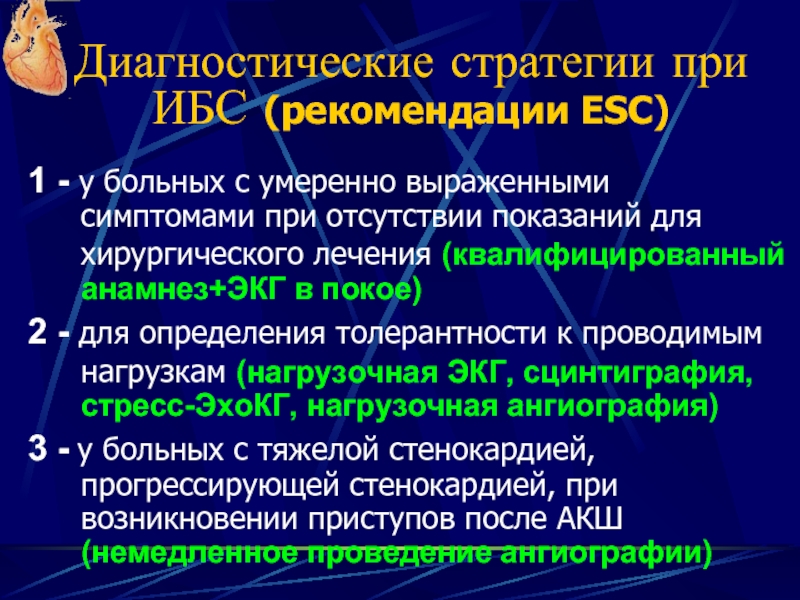 Диагностические стратегии при ИБС (рекомендации ESC)

1 - у больных с умеренно выраженными симптомами при отсутствии показаний для хирургического лечения (квалифицированный анамнез+ЭКГ в покое)

2 - для определения толерантности к проводимым нагрузкам (нагрузочная ЭКГ, сцинтиграфия, стресс-ЭхоКГ, нагрузочная ангиография)

3 - у больных с тяжелой стенокардией, прогрессирующей стенокардией, при возникновении приступов после АКШ (немедленное проведение ангиографии)